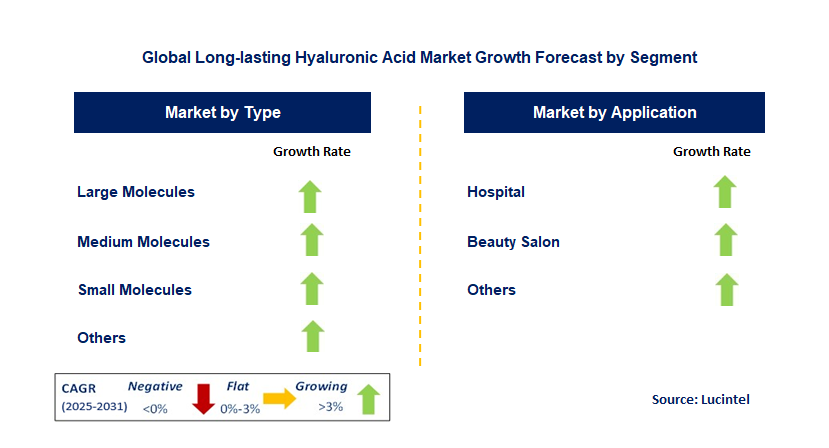 Global Long-lasting Hyaluronic Acid Market Growth Forecast by Segment

Market by Type

Growth Rate

Large Molecules

Medium Molecules

Small Molecules

Others

Market by Application

Growth Rate

Hospital

Beauty Salon

Others

CAGR (2025-2031) Negative <0% Flat 0%-3% Growing >3%

Source: Lucintel